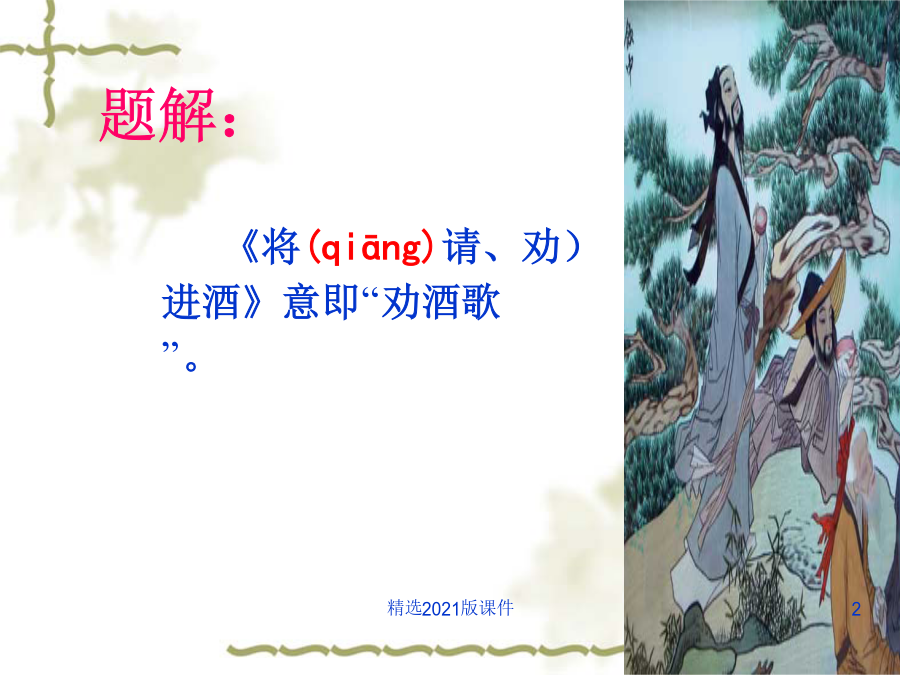 题解:

《将(qiāng)请、劝)进酒》意即“劝酒歌”。

精选2021版课件

2